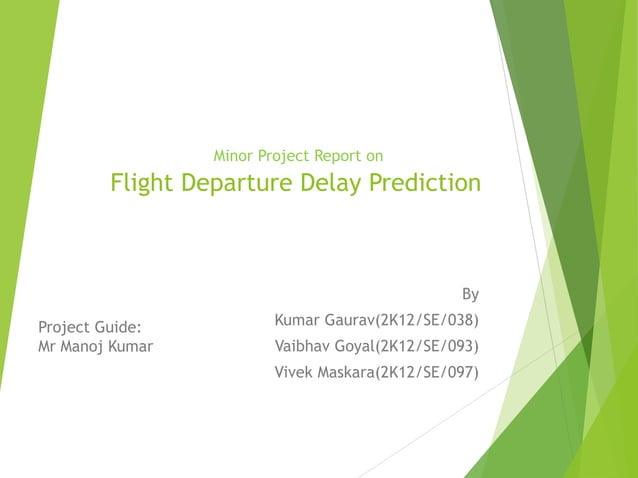 Minor Project Report on
Flight Departure Delay Prediction

By
Kumar Gaurav(2K12/SE/038)
Vaibhav Goyal(2K12/SE/093)
Vivek Maskara(2K12/SE/097)

Project Guide:
Mr Manoj Kumar